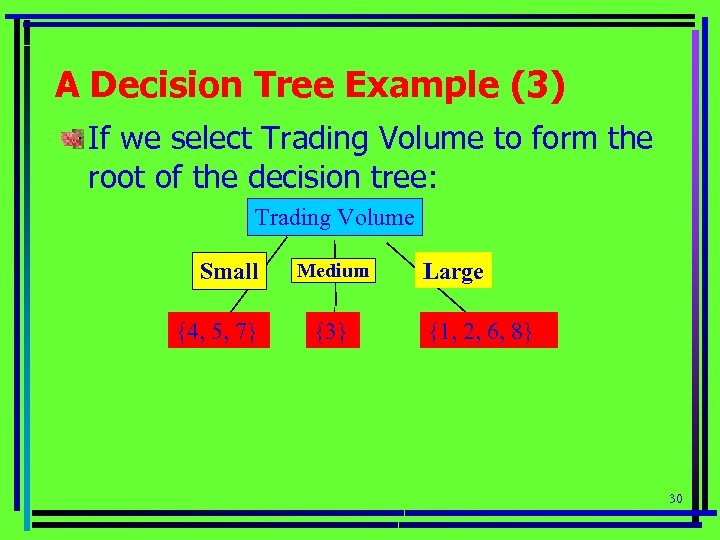 A Decision Tree Example (3)

If we select Trading Volume to form the root of the decision tree:

Trading Volume

Small

Medium

Large

{4, 5, 7}

{3}

{1, 2, 6, 8}

30